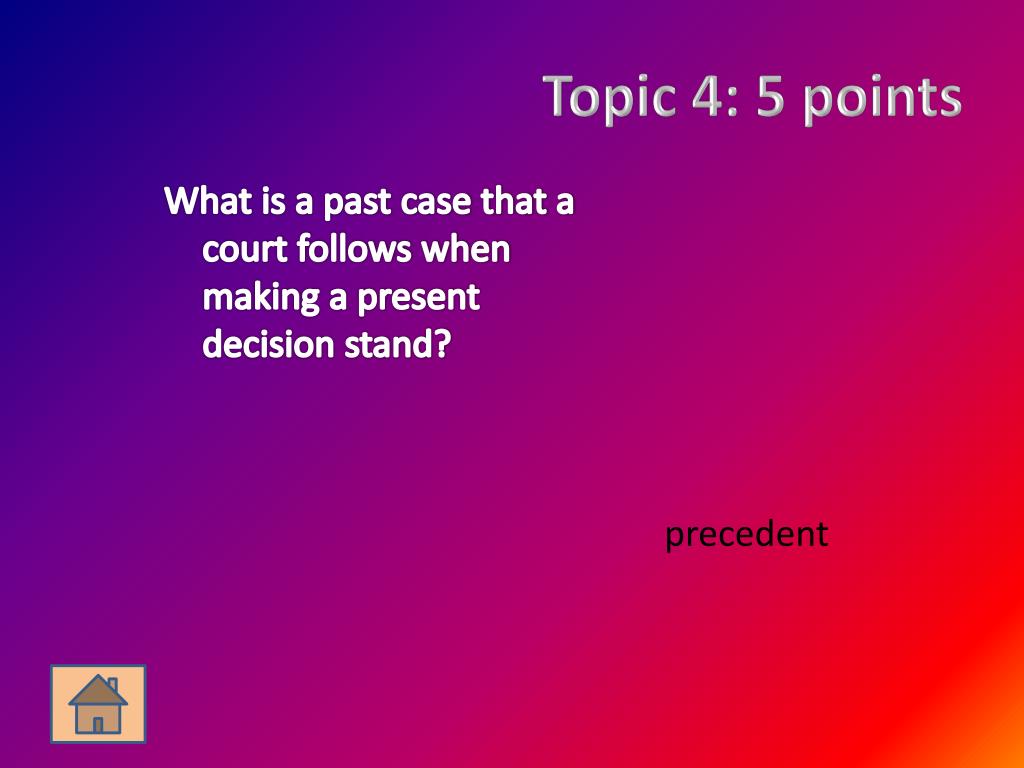 Topic 4: 5 points

What is a past case that a court follows when making a present decision stand?

precedent